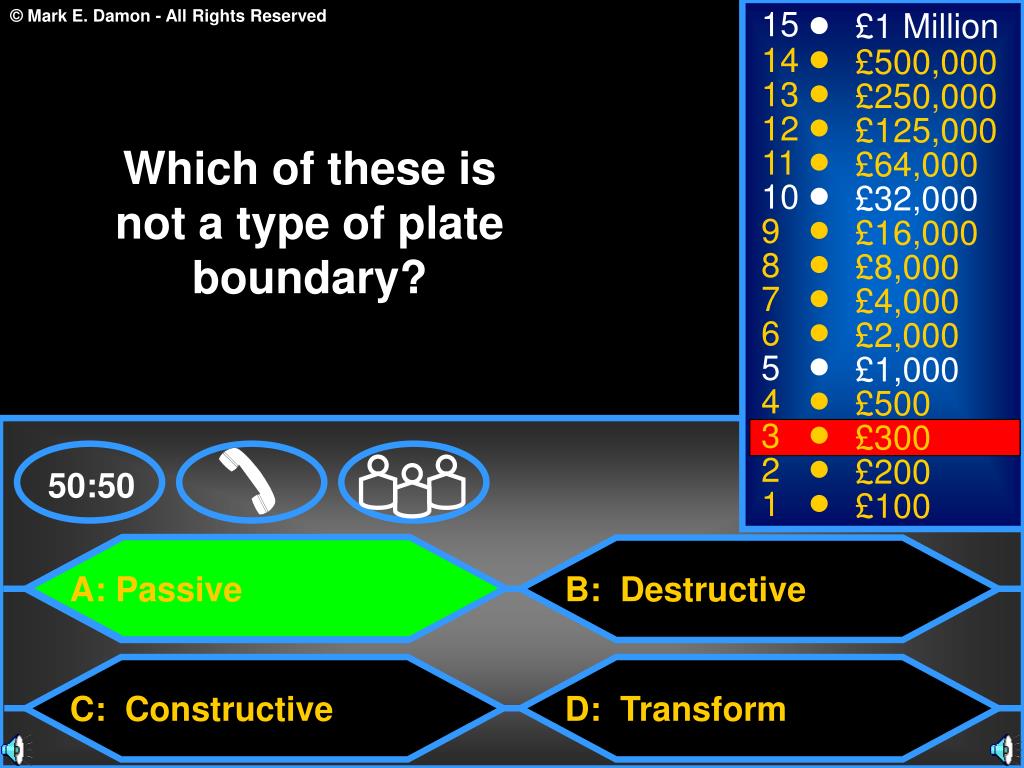 © Mark E. Damon - All Rights Reserved

Which of these is not a type of plate boundary?

15 £1 Million
14 £500,000
13 £250,000
12 £125,000
11 £64,000
10 £32,000
9 £16,000
8 £8,000
7 £4,000
6 £2,000
5 £1,000
4 £500
3 £300
2 £200
1 £100

50:50

A: Passive
B: Destructive
C: Constructive
D: Transform